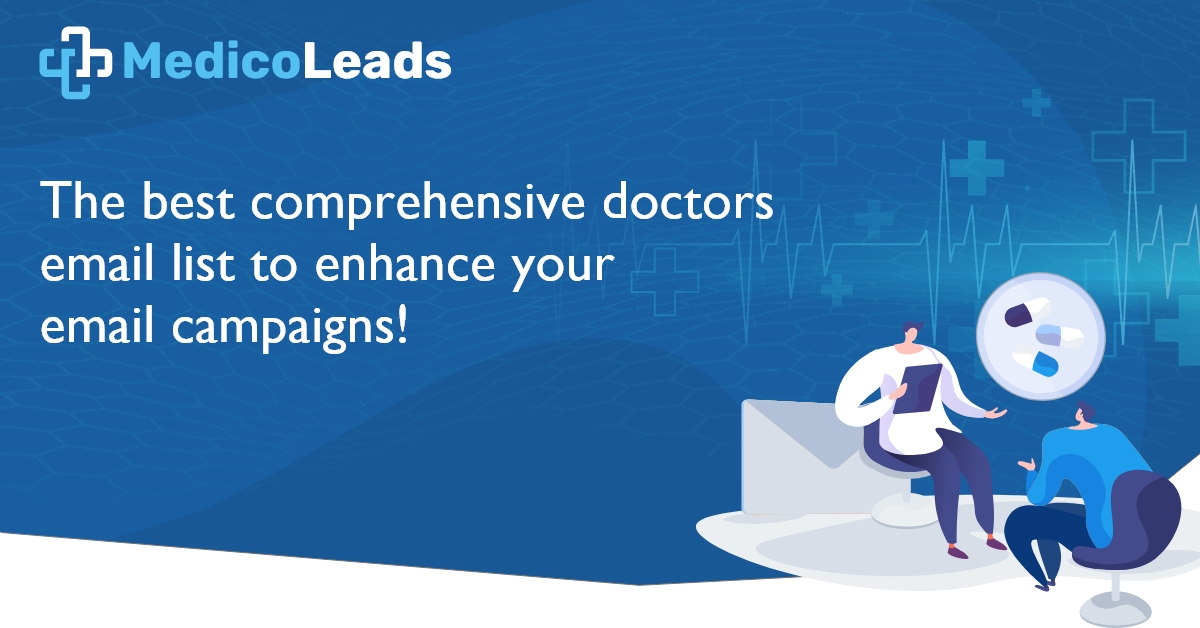 MedicoLeads

The best comprehensive doctors email list to enhance your email campaigns!